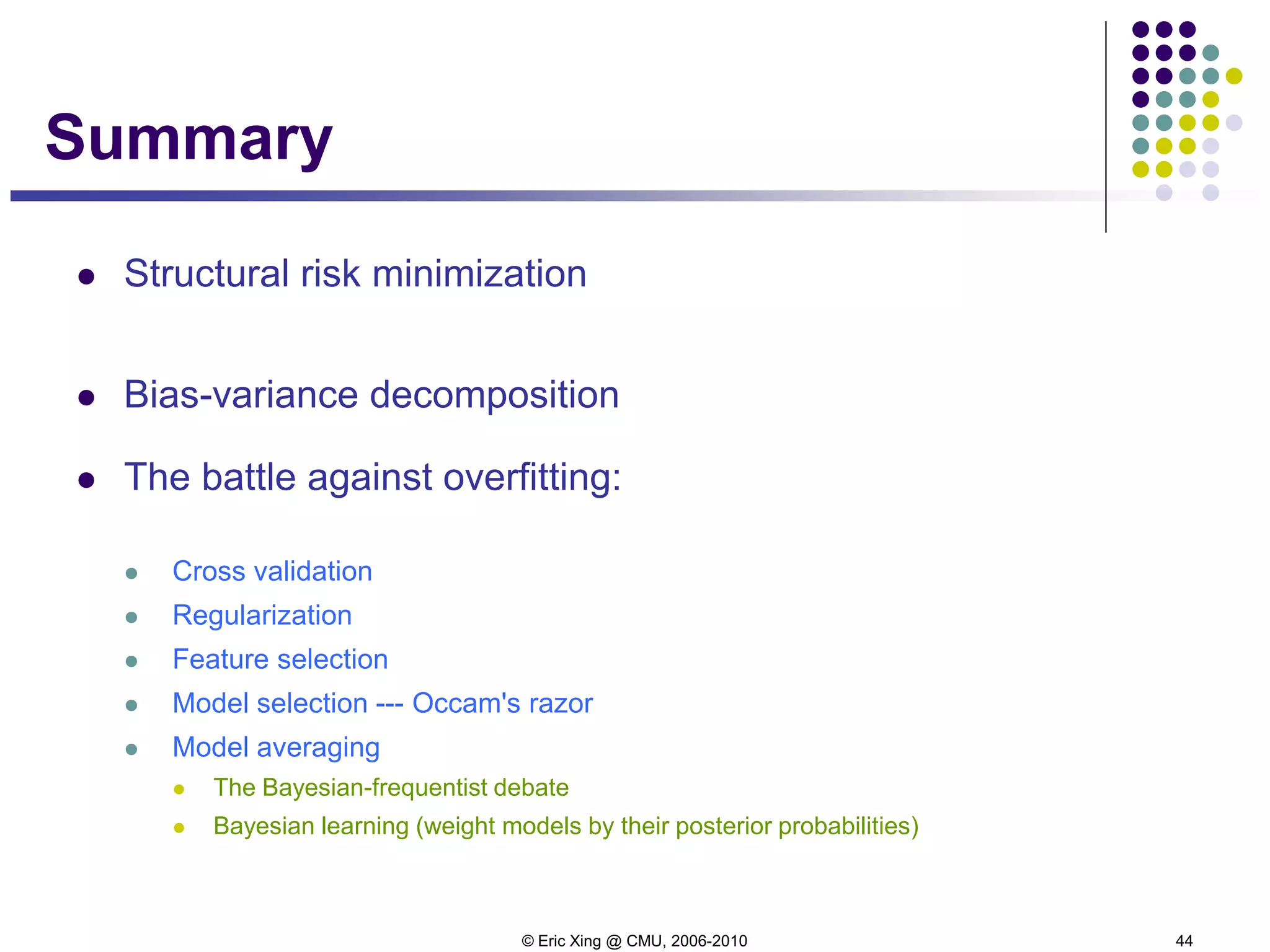 Summary

- Structural risk minimization

- Bias-variance decomposition

- The battle against overfitting:

  - Cross validation
  - Regularization
  - Feature selection
  - Model selection --- Occam's razor
  - Model averaging
    - The Bayesian-frequentist debate
    - Bayesian learning (weight models by their posterior probabilities)

© Eric Xing @ CMU, 2006-2010

44